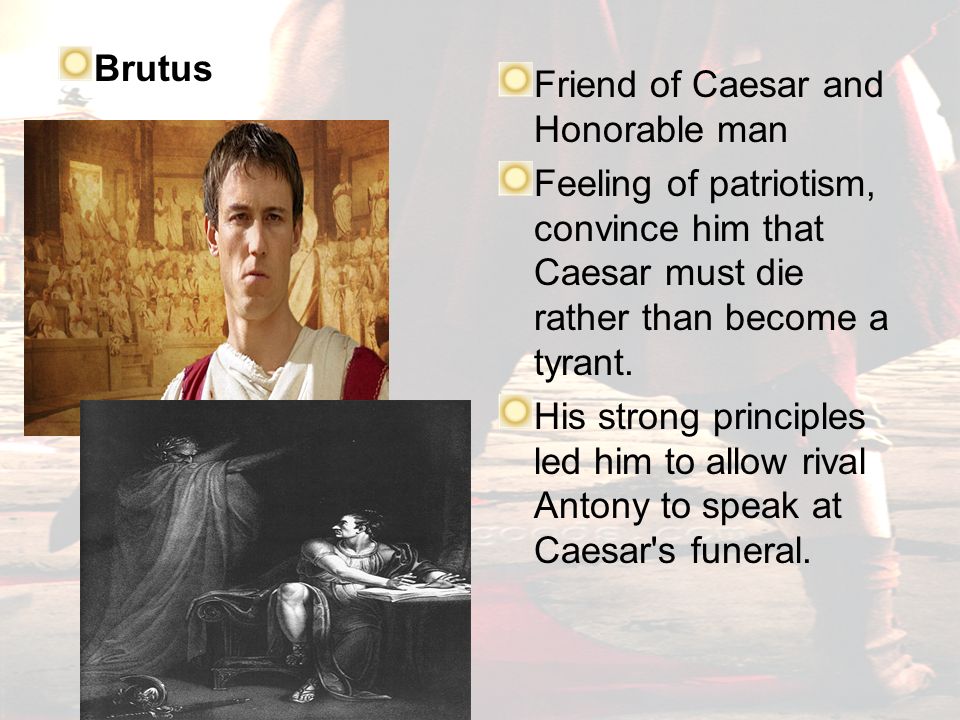 Brutus

Friend of Caesar and Honorable man

Feeling of patriotism, convince him that Caesar must die rather than become a tyrant.

His strong principles led him to allow rival Antony to speak at Caesar's funeral.